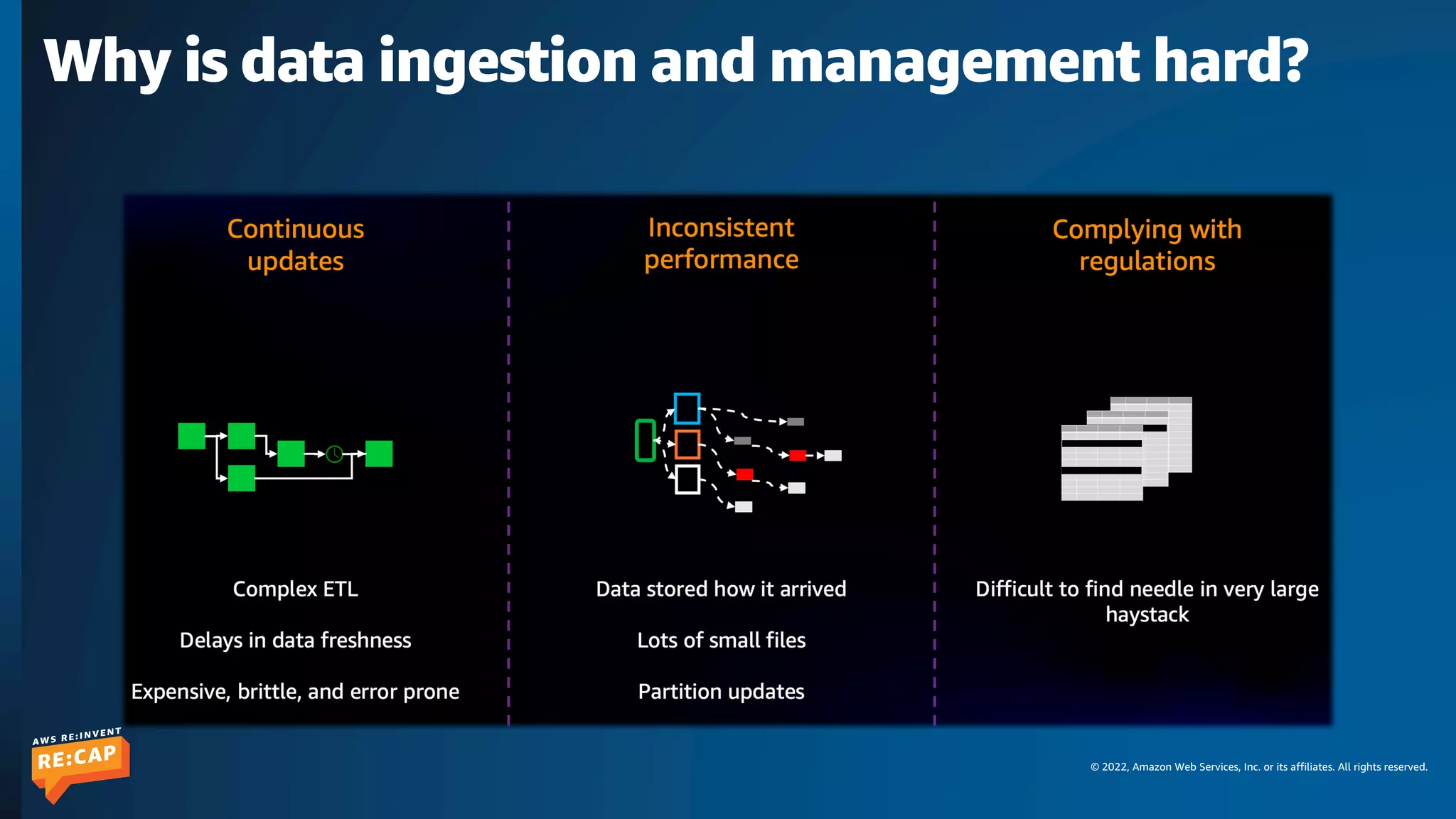 Why is data ingestion and management hard?

Continuous updates

Complex ETL

Delays in data freshness

Expensive, brittle, and error prone

Inconsistent performance

Data stored how it arrived

Lots of small files

Partition updates

Complying with regulations

Difficult to find needle in very large haystack

AWS RE:INVENT
RE:CAP

© 2022, Amazon Web Services, Inc. or its affiliates. All rights reserved.